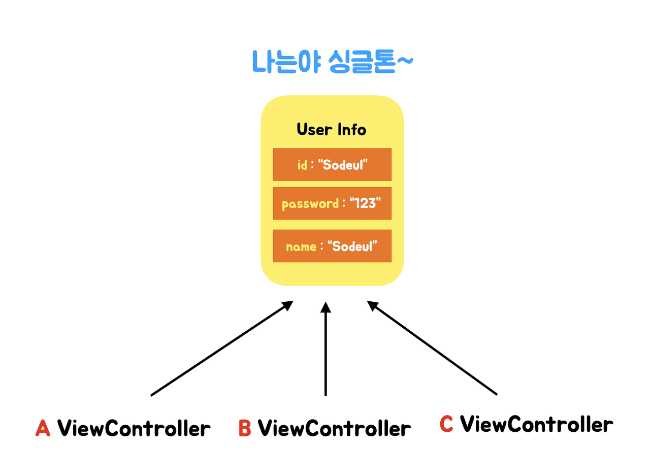 나는야 싱글톤~

User Info

id : "Sodeul"

password : "123"

name : "Sodeul"

A ViewController

B ViewController

C ViewController